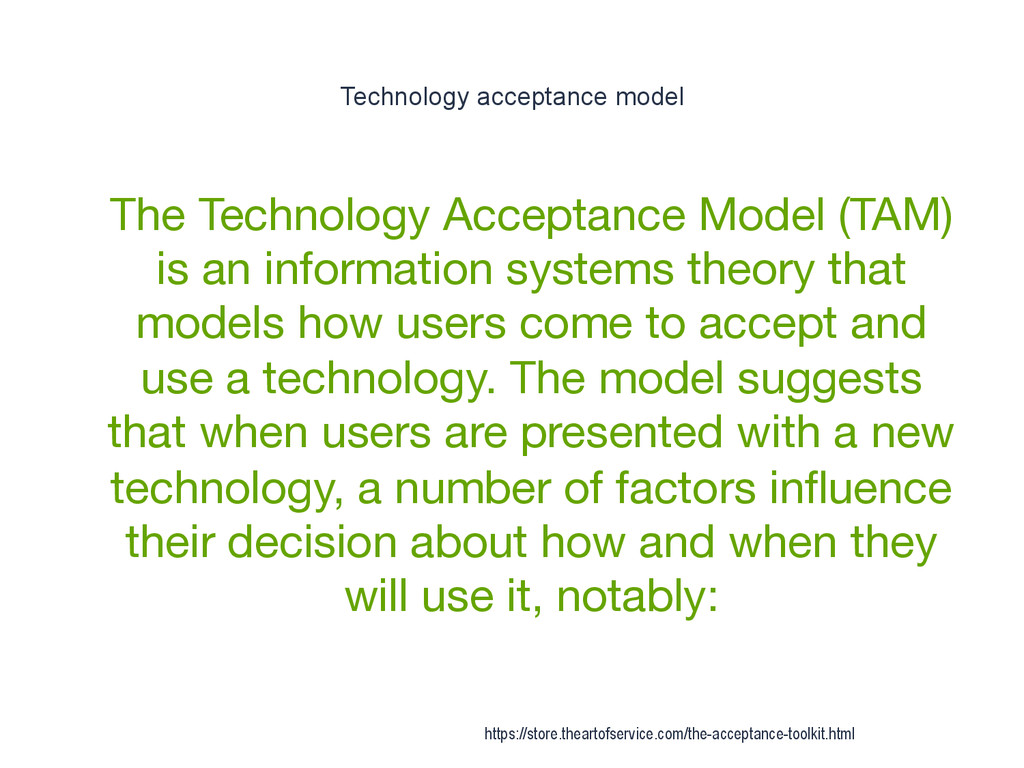 Technology acceptance model

The Technology Acceptance Model (TAM) is an information systems theory that models how users come to accept and use a technology. The model suggests that when users are presented with a new technology, a number of factors influence their decision about how and when they will use it, notably:

https://store.theartofservice.com/the-acceptance-toolkit.html